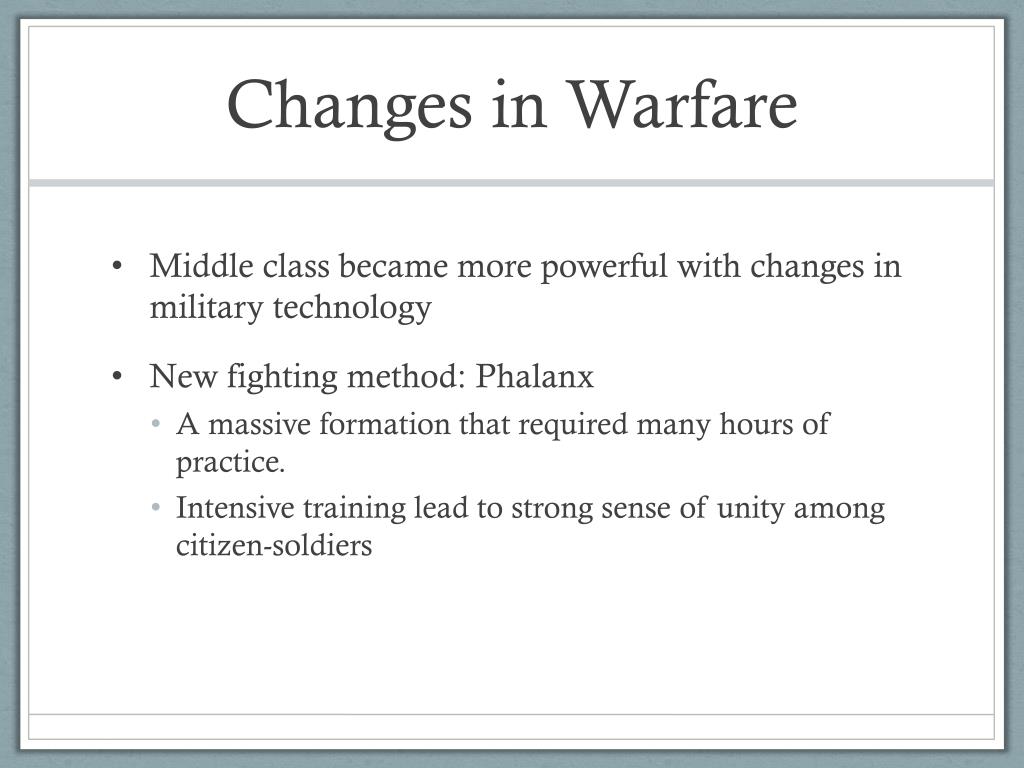 Changes in Warfare

• Middle class became more powerful with changes in military technology

• New fighting method: Phalanx
  • A massive formation that required many hours of practice.
  • Intensive training lead to strong sense of unity among citizen-soldiers